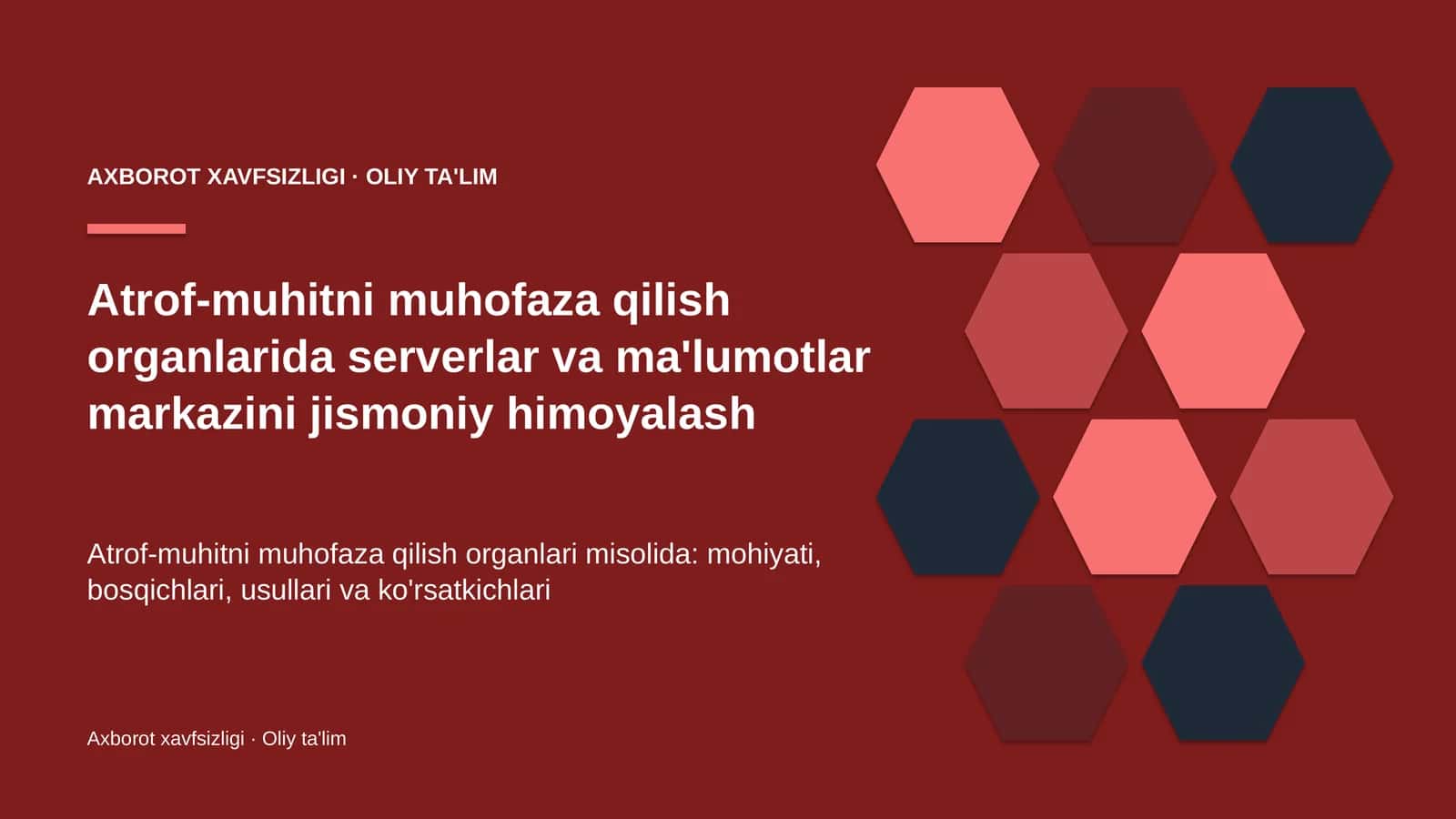 AXBOROT XAVFSIZLIGI · OLIY TA'LIM

Atrof-muhitni muhofaza qilish organlarida serverlar va ma'lumotlar markazini jismoniy himoyalash

Atrof-muhitni muhofaza qilish organlari misolida: mohiyati, bosqichlari, usullari va ko'rsatkichlari

Axborot xavfsizligi · Oliy ta'lim